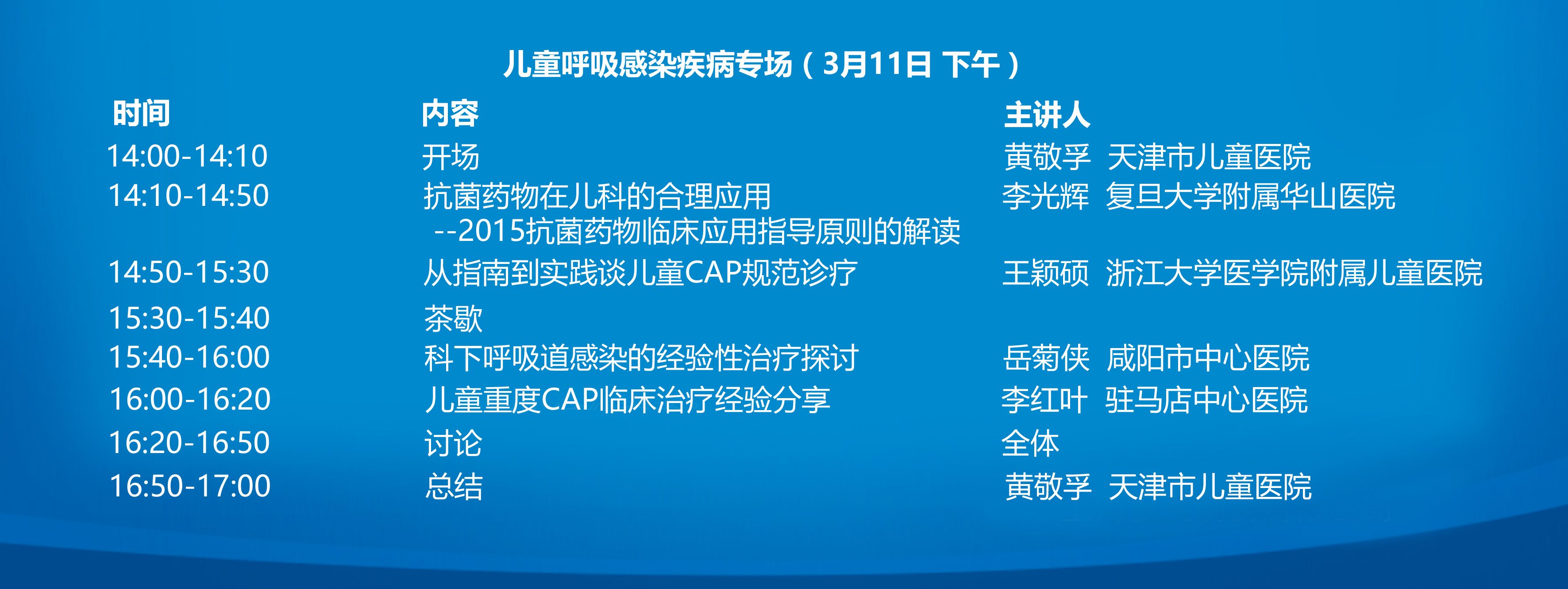 儿童呼吸感染疾病专场（3月11日 下午）

| 时间 | 内容 | 主讲人 |
|---|---|---|
| 14:00-14:10 | 开场 | 黄敬孚 天津市儿童医院 |
| 14:10-14:50 | 抗菌药物在儿科的合理应用 --2015抗菌药物临床应用指导原则的解读 | 李光辉 复旦大学附属华山医院 |
| 14:50-15:30 | 从指南到实践谈儿童CAP规范诊疗 | 王颖硕 浙江大学医学院附属儿童医院 |
| 15:30-15:40 | 茶歇 | |
| 15:40-16:00 | 科下呼吸道感染的经验性治疗探讨 | 岳菊侠 咸阳市中心医院 |
| 16:00-16:20 | 儿童重度CAP临床治疗经验分享 | 李红叶 驻马店中心医院 |
| 16:20-16:50 | 讨论 | 全体 |
| 16:50-17:00 | 总结 | 黄敬孚 天津市儿童医院 |